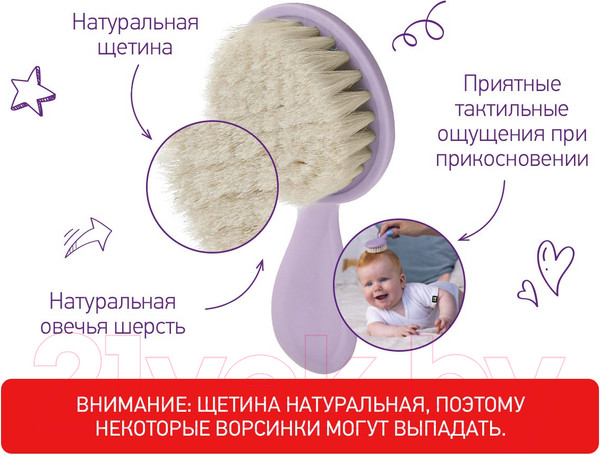 Натуральная щетина

Приятные тактильные ощущения при прикосновении

Натуральная овечья шерсть

21vek.by

ВНИМАНИЕ: ЩЕТИНА НАТУРАЛЬНАЯ, ПОЭТОМУ НЕКОТОРЫЕ ВОРСИНКИ МОГУТ ВЫПАДАТЬ.